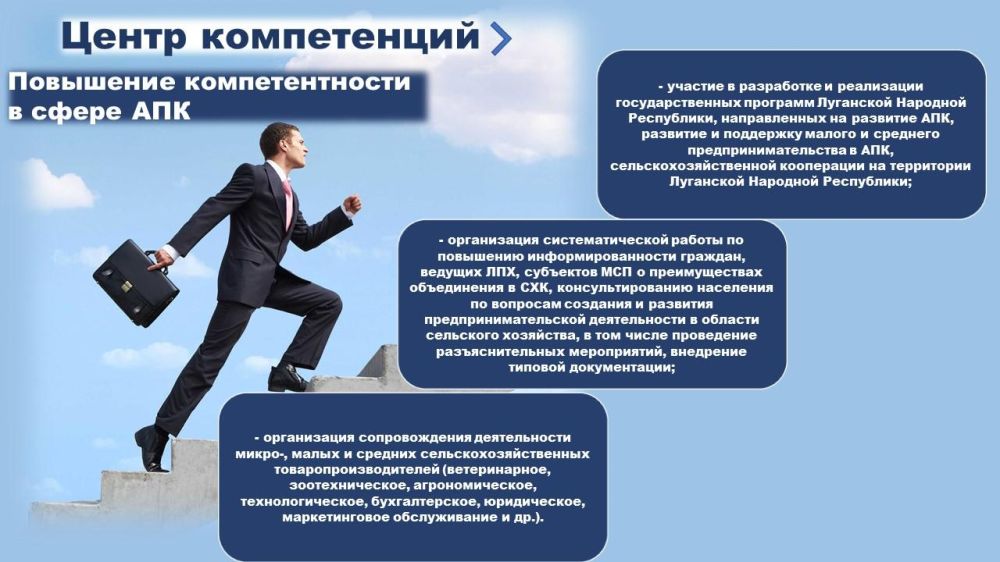 Центр компетенций

Повышение компетентности в сфере АПК

- участие в разработке и реализации государственных программ Луганской Народной Республики, направленных на развитие АПК, развитие и поддержку малого и среднего предпринимательства в АПК, сельскохозяйственной кооперации на территории Луганской Народной Республики;

- организация систематической работы по повышению информированности граждан, ведущих ЛПХ, субъектов МСП о преимуществах объединения в СХК, консультированию населения по вопросам создания и развития предпринимательской деятельности в области сельского хозяйства, в том числе проведение разъяснительных мероприятий, внедрение типовой документации;

- организация сопровождения деятельности микро-, малых и средних сельскохозяйственных товаропроизводителей (ветеринарное, зоотехническое, агрономическое, технологическое, бухгалтерское, юридическое, маркетинговое обслуживание и др.).